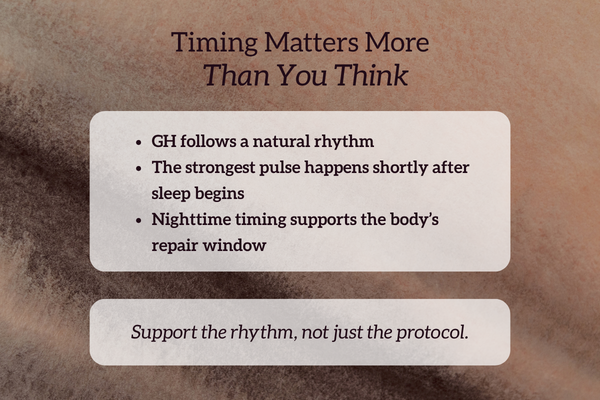 Timing Matters More
Than You Think

• GH follows a natural rhythm
• The strongest pulse happens shortly after sleep begins
• Nighttime timing supports the body's repair window

Support the rhythm, not just the protocol.